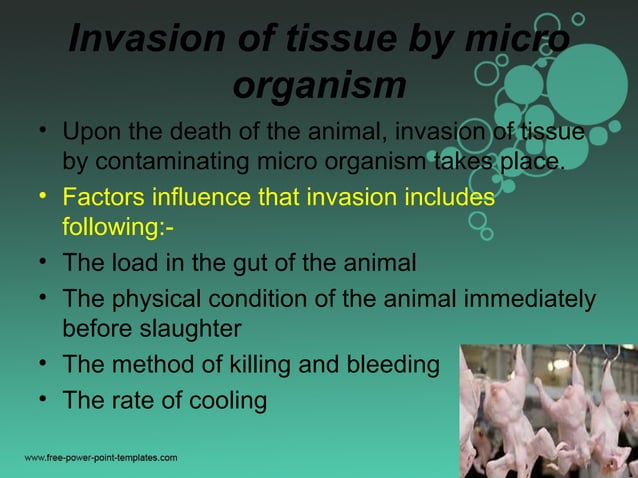 Invasion of tissue by micro organism

• Upon the death of the animal, invasion of tissue by contaminating micro organism takes place.
• Factors influence that invasion includes following:-
• The load in the gut of the animal
• The physical condition of the animal immediately before slaughter
• The method of killing and bleeding
• The rate of cooling

www.free-power-point-templates.com